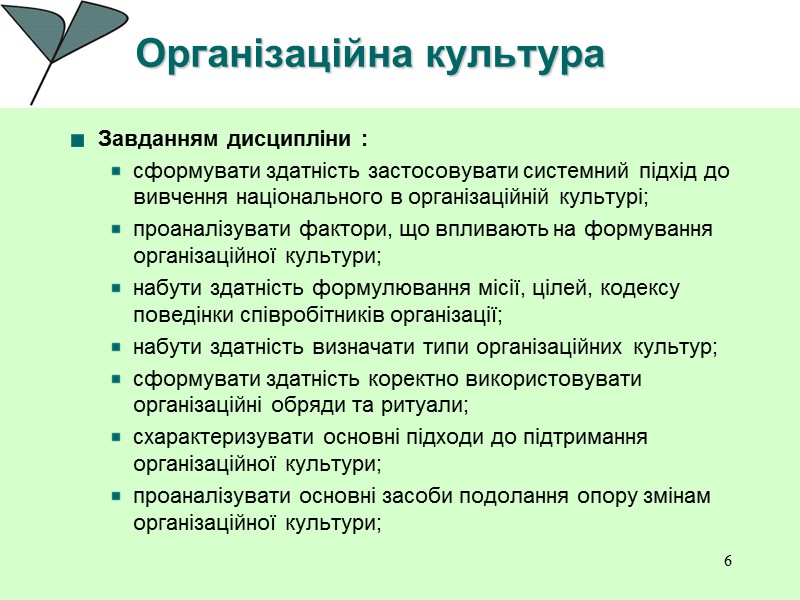 Організаційна культура

Завданням дисципліни :

сформувати здатність застосовувати системний підхід до вивчення національного в організаційній культурі;

проаналізувати фактори, що впливають на формування організаційної культури;

набути здатність формулювання місії, цілей, кодексу поведінки співробітників організації;

набути здатність визначати типи організаційних культур;

сформувати здатність коректно використовувати організаційні обряди та ритуали;

схарактеризувати основні підходи до підтримання організаційної культури;

проаналізувати основні засоби подолання опору змінам організаційної культури;

6